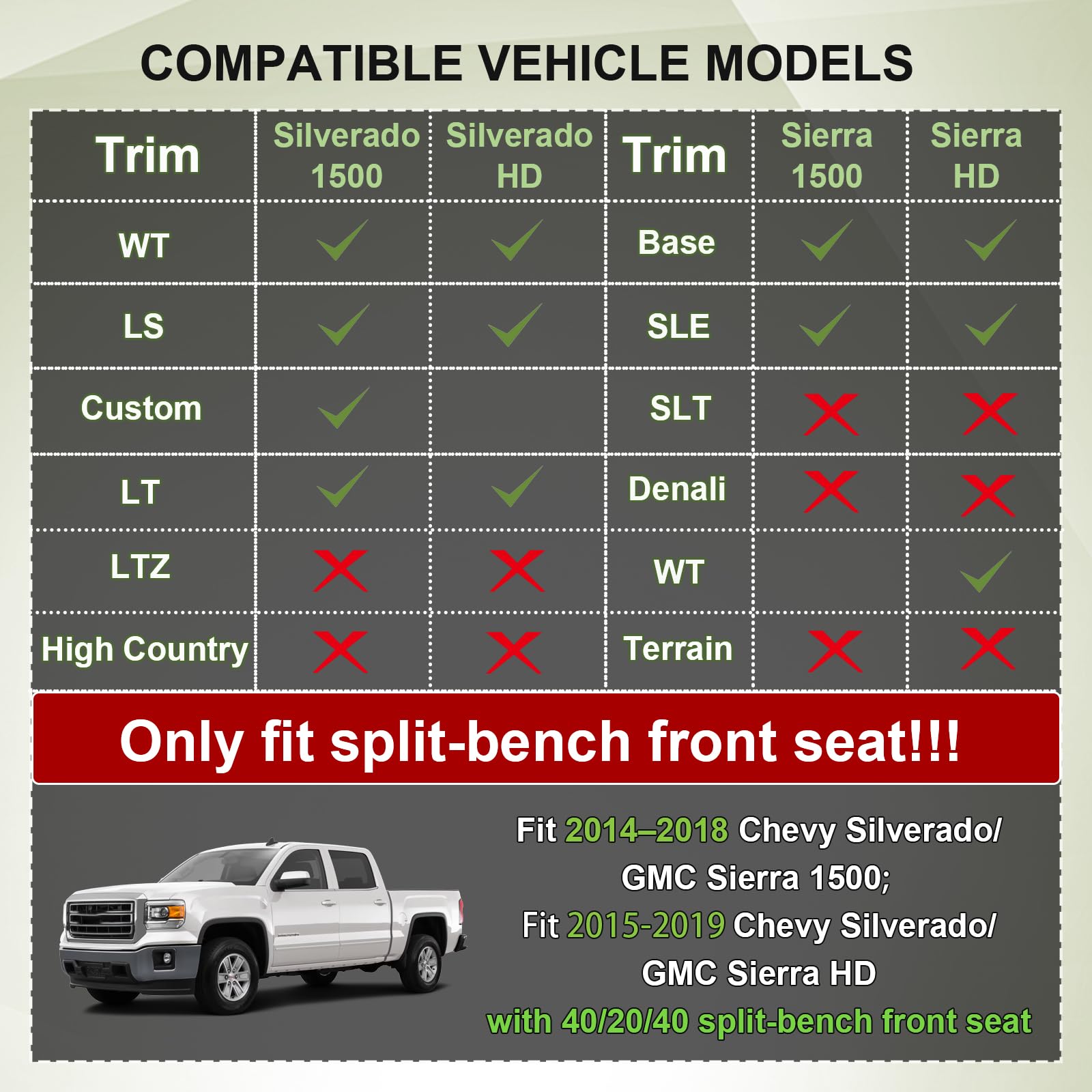 COMPATIBLE VEHICLE MODELS

| Trim | Silverado 1500 | Silverado HD | Trim | Sierra 1500 | Sierra HD |
|---|---|---|---|---|---|
| WT | ✓ | ✓ | Base | ✓ | ✓ |
| LS | ✓ | ✓ | SLE | ✓ | ✓ |
| Custom | ✓ | | SLT | ✗ | ✗ |
| LT | ✓ | ✓ | Denali | ✗ | ✗ |
| LTZ | ✗ | ✗ | WT | | ✓ |
| High Country | ✗ | ✗ | Terrain | ✗ | ✗ |

Only fit split-bench front seat!!!

Fit 2014–2018 Chevy Silverado/ GMC Sierra 1500;
Fit 2015-2019 Chevy Silverado/ GMC Sierra HD
with 40/20/40 split-bench front seat